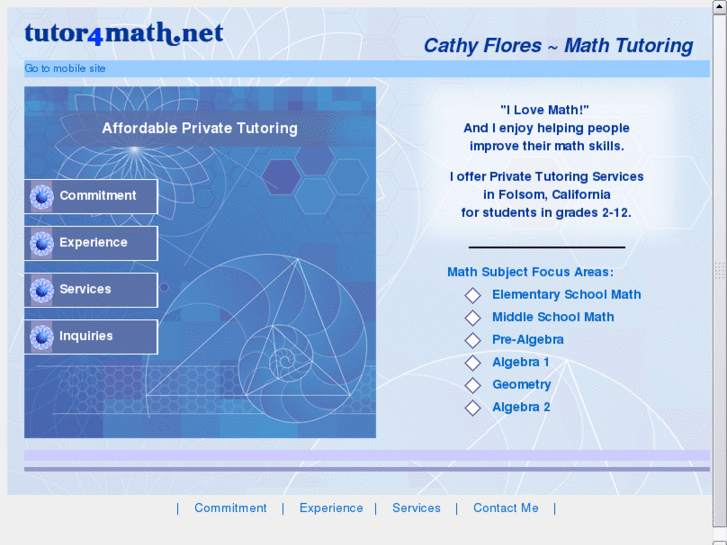 tutor4math.net

Cathy Flores ~ Math Tutoring

Go to mobile site

Affordable Private Tutoring

Commitment

Experience

Services

Inquiries

"I Love Math!"
And I enjoy helping people improve their math skills.

I offer Private Tutoring Services in Folsom, California for students in grades 2-12.

Math Subject Focus Areas:

Elementary School Math
Middle School Math
Pre-Algebra
Algebra 1
Geometry
Algebra 2

| Commitment | Experience | Services | Contact Me |